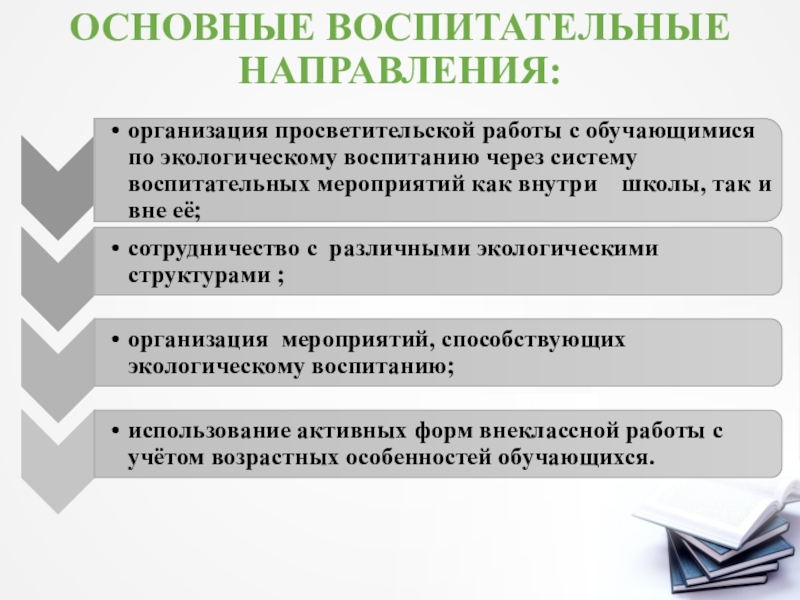 ОСНОВНЫЕ ВОСПИТАТЕЛЬНЫЕ НАПРАВЛЕНИЯ:

• организация просветительской работы с обучающимися по экологическому воспитанию через систему воспитательных мероприятий как внутри школы, так и вне её;

• сотрудничество с различными экологическими структурами ;

• организация мероприятий, способствующих экологическому воспитанию;

• использование активных форм внеклассной работы с учётом возрастных особенностей обучающихся.